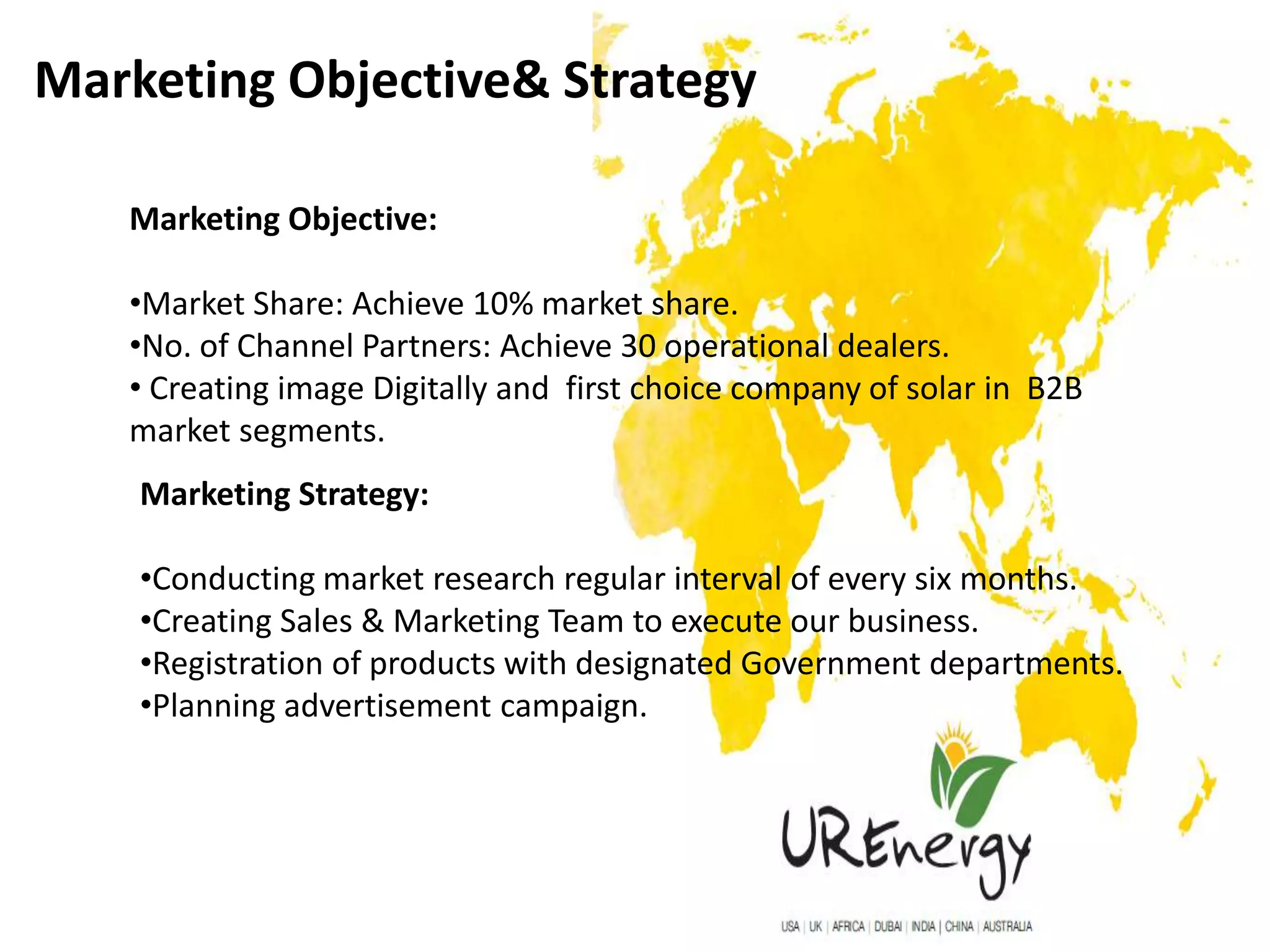 Marketing Objective& Strategy

Marketing Objective:

•Market Share: Achieve 10% market share.
•No. of Channel Partners: Achieve 30 operational dealers.
• Creating image Digitally and first choice company of solar in B2B market segments.

Marketing Strategy:

•Conducting market research regular interval of every six months.
•Creating Sales & Marketing Team to execute our business.
•Registration of products with designated Government departments.
•Planning advertisement campaign.

UREnergy

USA | UK | AFRICA | DUBAI | INDIA | CHINA | AUSTRALIA